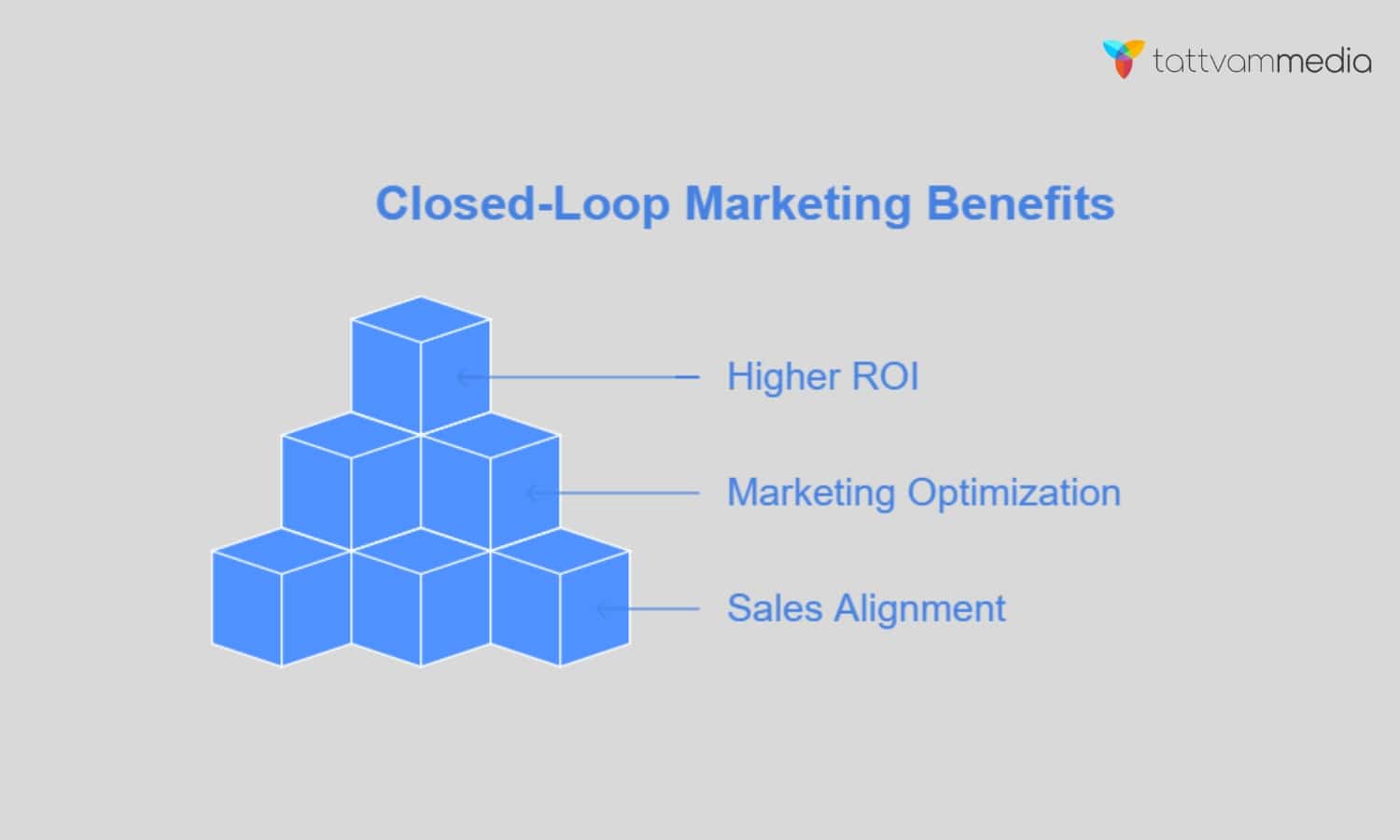 tattvammedia

Closed-Loop Marketing Benefits

Higher ROI

Marketing Optimization

Sales Alignment